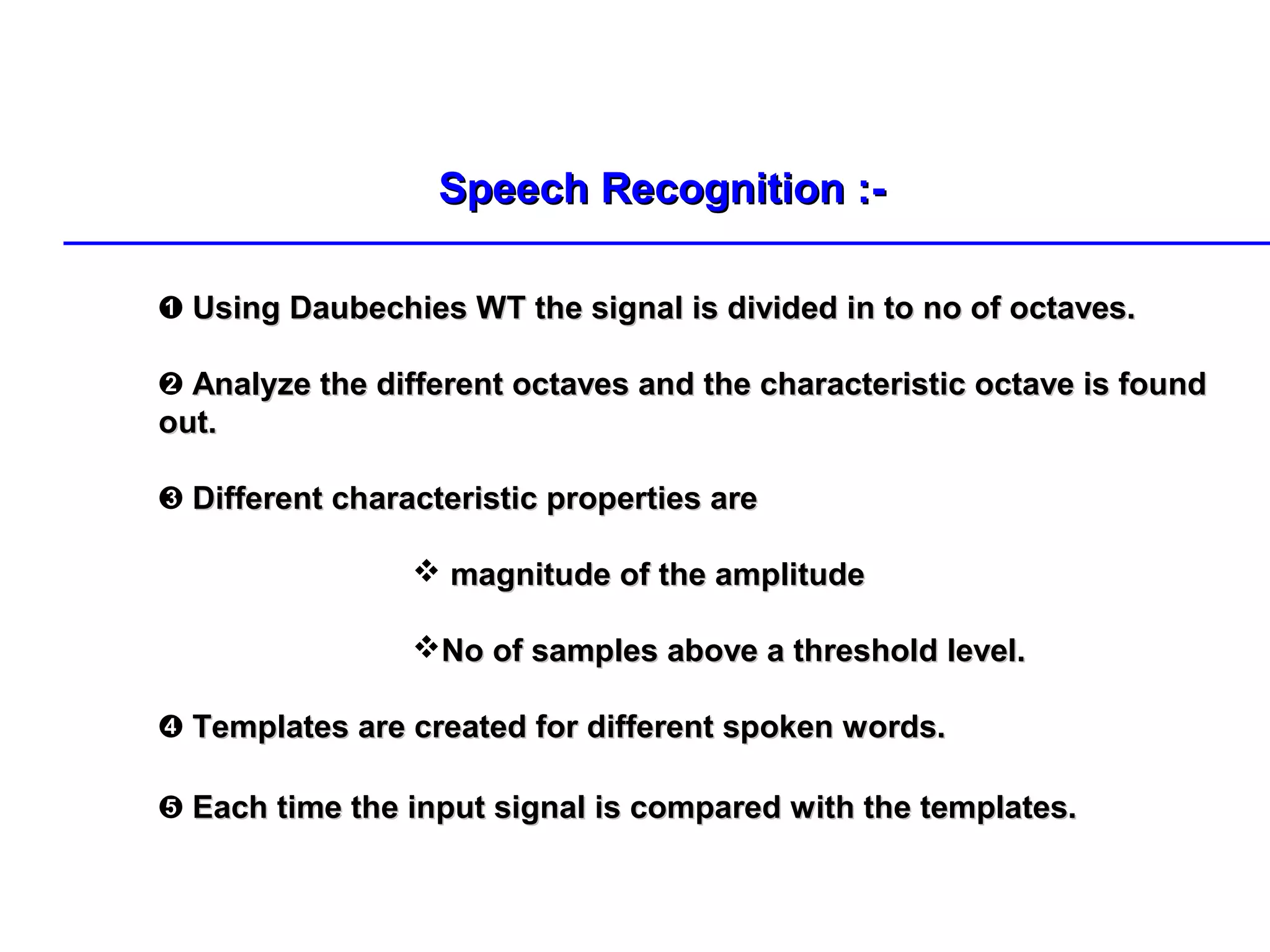 Speech Recognition :-

❶ Using Daubechies WT the signal is divided in to no of octaves.

❷ Analyze the different octaves and the characteristic octave is found out.

❸ Different characteristic properties are

❖ magnitude of the amplitude

❖No of samples above a threshold level.

❹ Templates are created for different spoken words.

❺ Each time the input signal is compared with the templates.